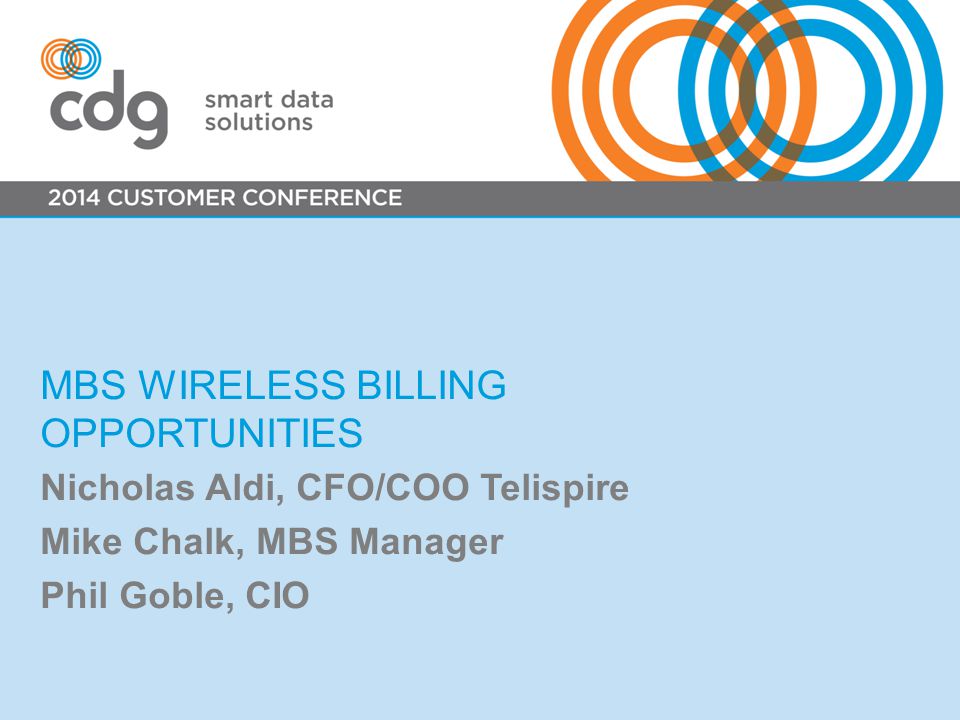 cdg
smart data solutions

2014 CUSTOMER CONFERENCE

MBS WIRELESS BILLING OPPORTUNITIES

Nicholas Aldi, CFO/COO Telispire

Mike Chalk, MBS Manager

Phil Goble, CIO